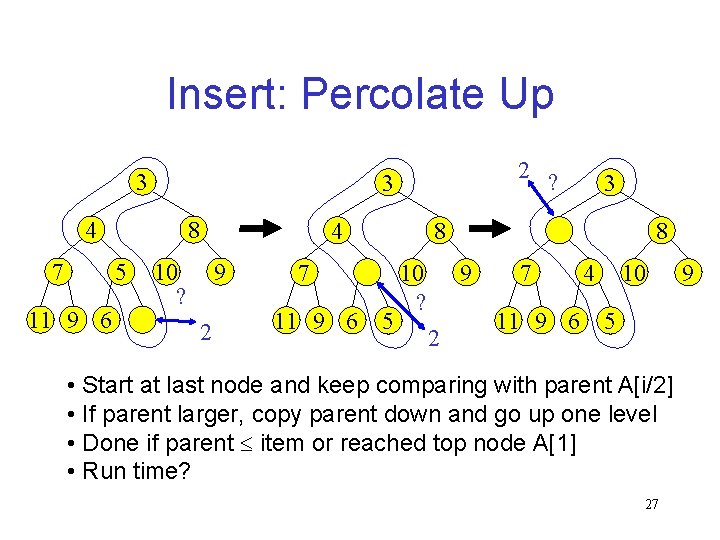 Insert: Percolate Up

3
4
8
7
5
10
9
11
9
6
?
2

3
4
8
7
10
9
11
9
6
5
?
2

2
?
3
8
7
4
10
9
11
9
6
5

• Start at last node and keep comparing with parent A[i/2]
• If parent larger, copy parent down and go up one level
• Done if parent $\leq$ item or reached top node A[1]
• Run time?

27